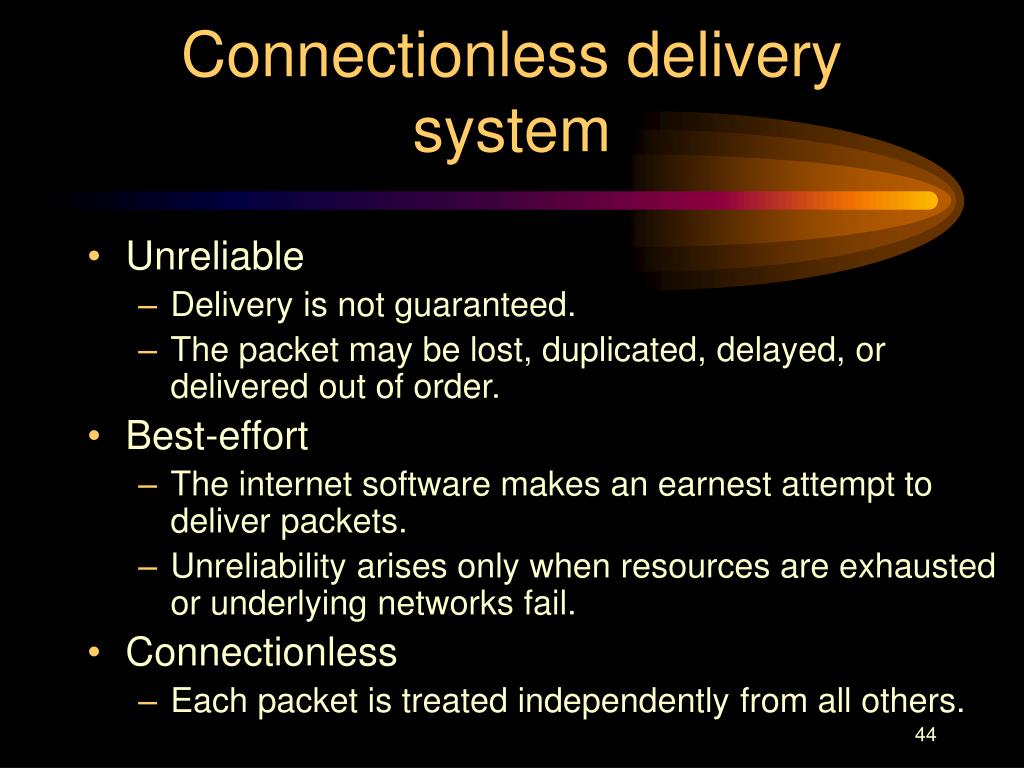 Connectionless delivery system

• Unreliable
– Delivery is not guaranteed.
– The packet may be lost, duplicated, delayed, or delivered out of order.
• Best-effort
– The internet software makes an earnest attempt to deliver packets.
– Unreliability arises only when resources are exhausted or underlying networks fail.
• Connectionless
– Each packet is treated independently from all others.

44